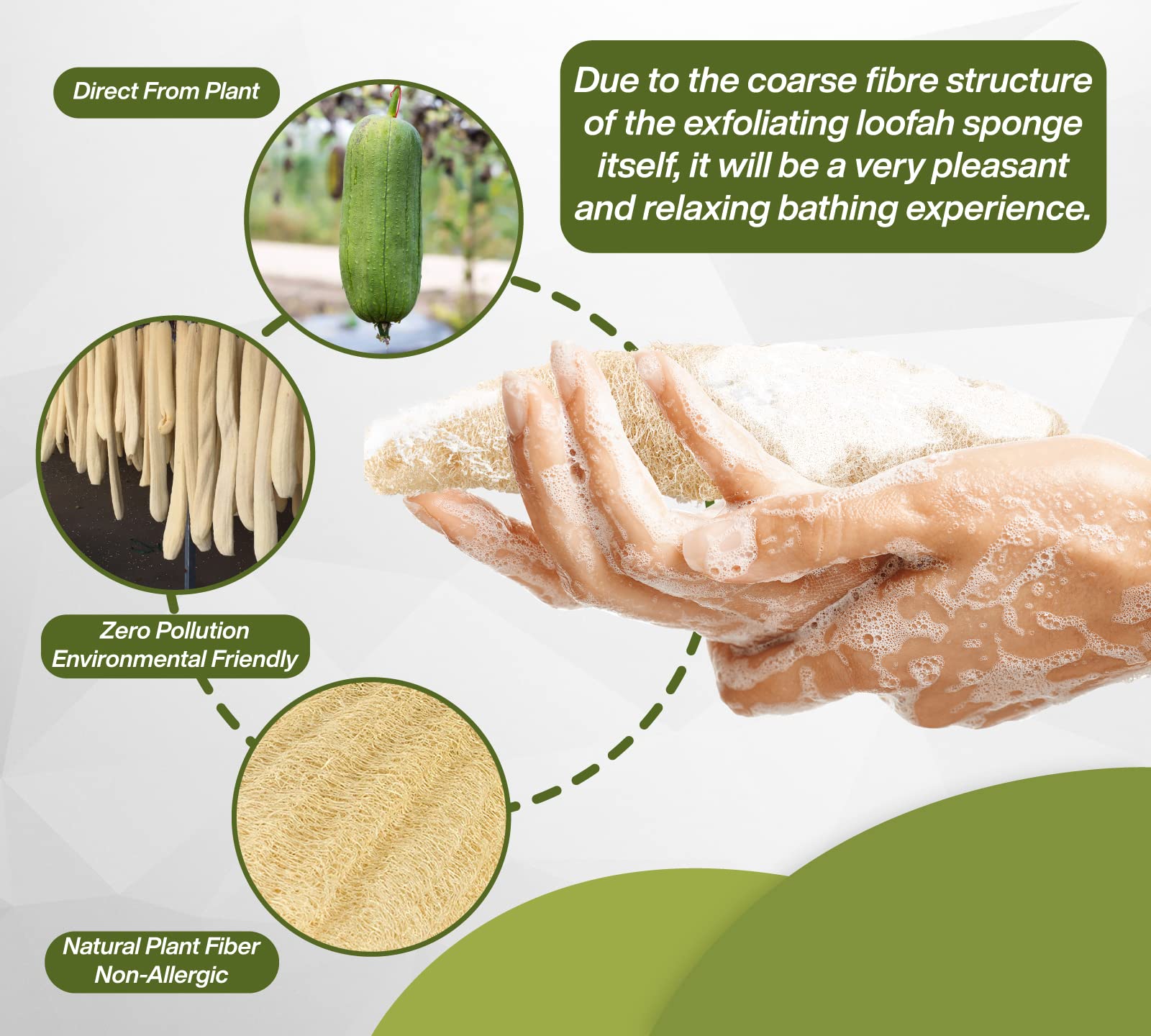 Direct From Plant

Due to the coarse fibre structure of the exfoliating loofah sponge itself, it will be a very pleasant and relaxing bathing experience.

Zero Pollution
Environmental Friendly

Natural Plant Fiber
Non-Allergic